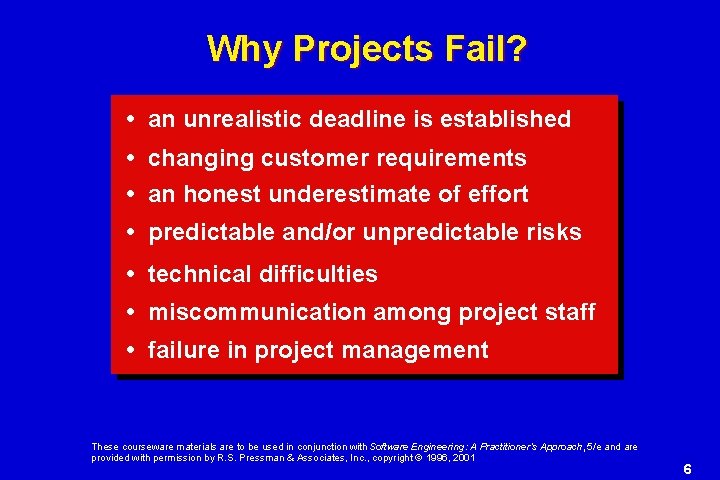 Why Projects Fail?

• an unrealistic deadline is established
• changing customer requirements
• an honest underestimate of effort
• predictable and/or unpredictable risks
• technical difficulties
• miscommunication among project staff
• failure in project management

These courseware materials are to be used in conjunction with Software Engineering: A Practitioner's Approach, 5/e and are provided with permission by R.S. Pressman & Associates, Inc., copyright © 1996, 2001

6